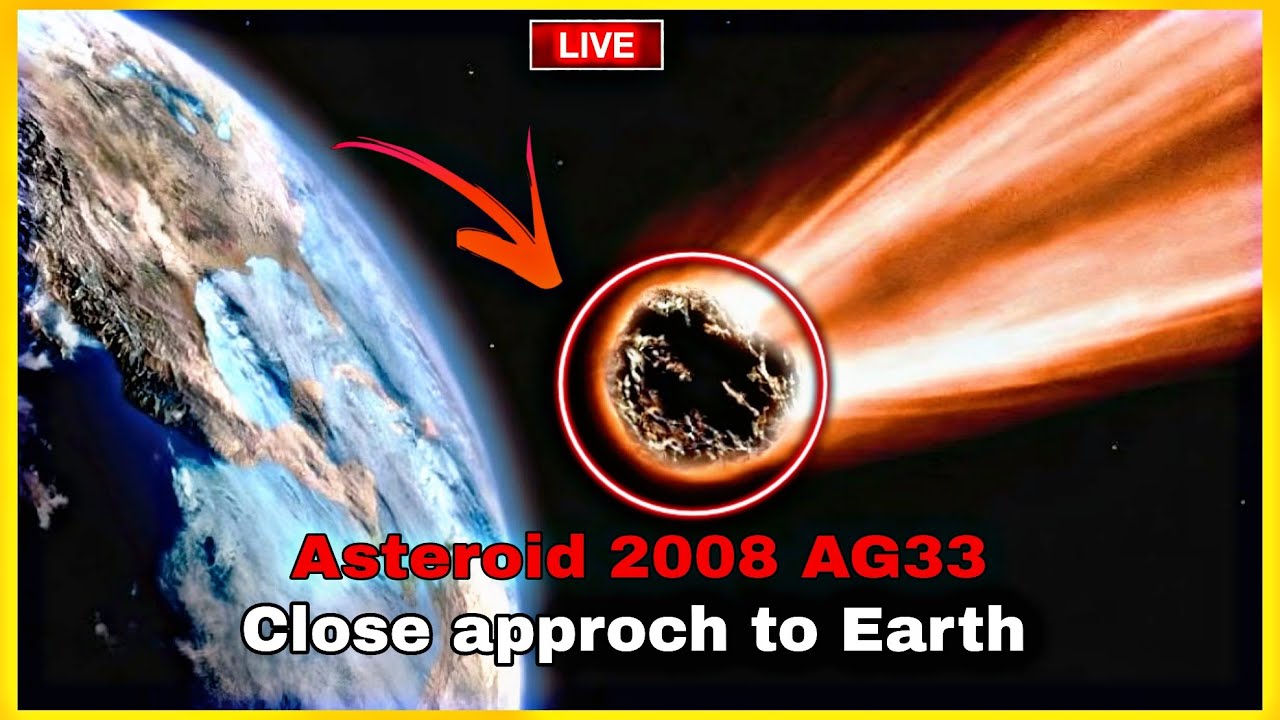 LIVE

Asteroid 2008 AG33
Close approch to Earth